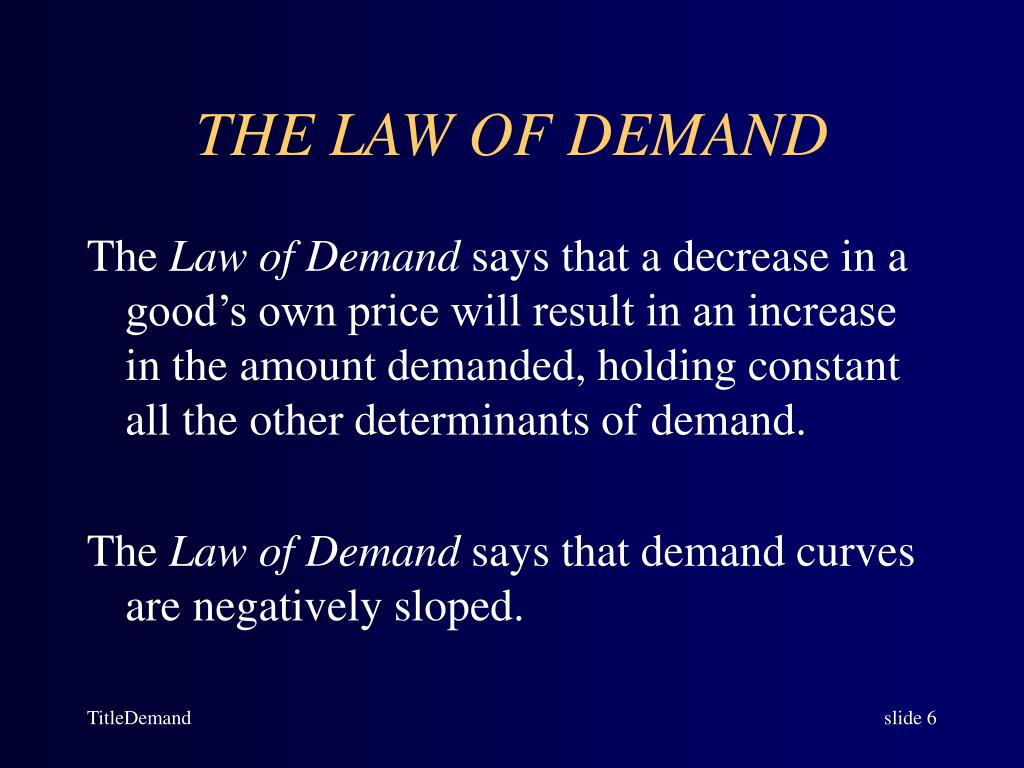 THE LAW OF DEMAND

The Law of Demand says that a decrease in a good’s own price will result in an increase in the amount demanded, holding constant all the other determinants of demand.

The Law of Demand says that demand curves are negatively sloped.

TitleDemand

slide 6